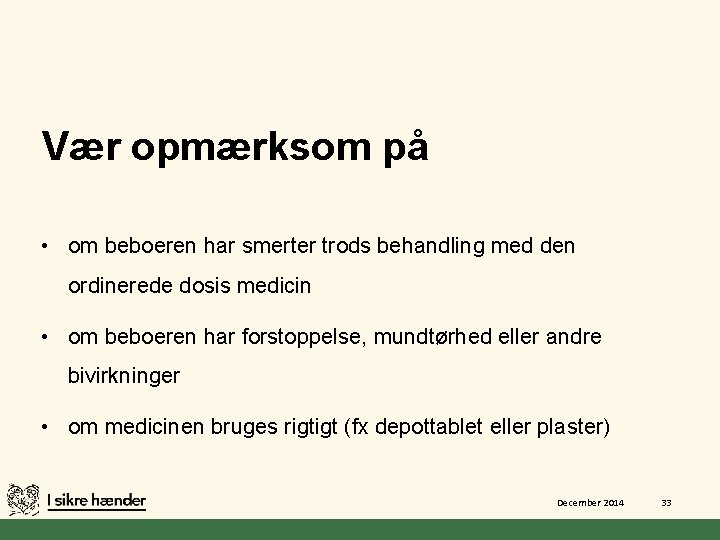 Vær opmærksom på

• om beboeren har smerter trods behandling med den ordinerede dosis medicin

• om beboeren har forstoppelse, mundtørhed eller andre bivirkninger

• om medicinen bruges rigtigt (fx depottablet eller plaster)

I sikre hænder

December 2014

33